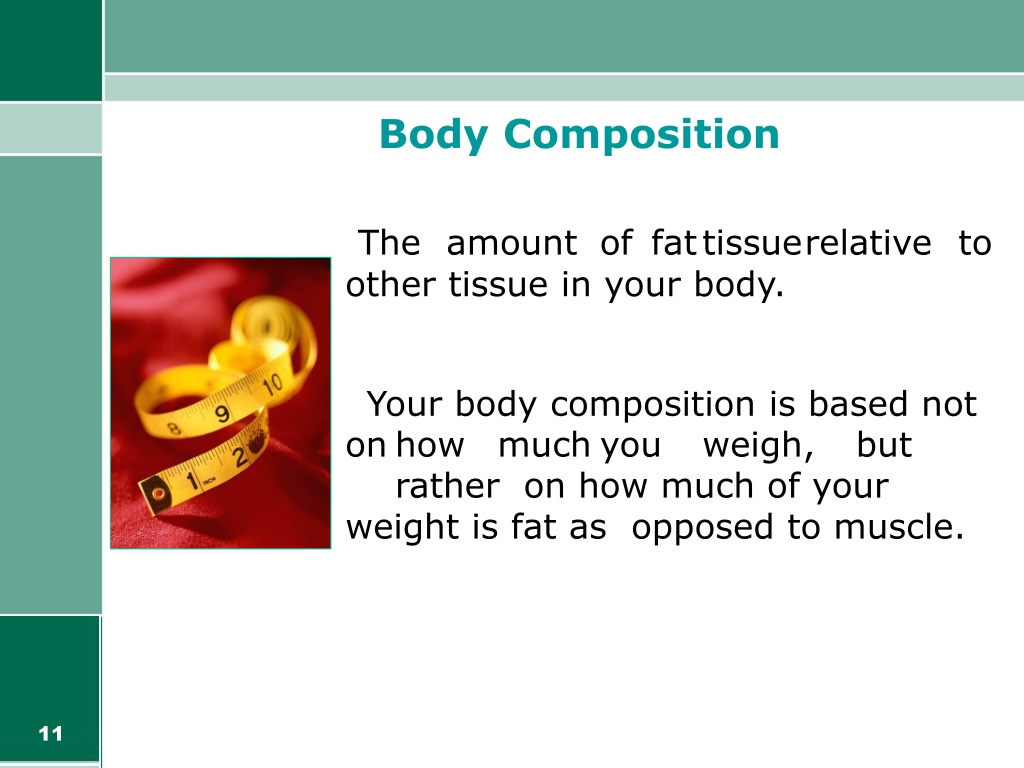 Body Composition

The amount of fat tissue relative to other tissue in your body.

Your body composition is based not on how much you weigh, but rather on how much of your weight is fat as opposed to muscle.

11